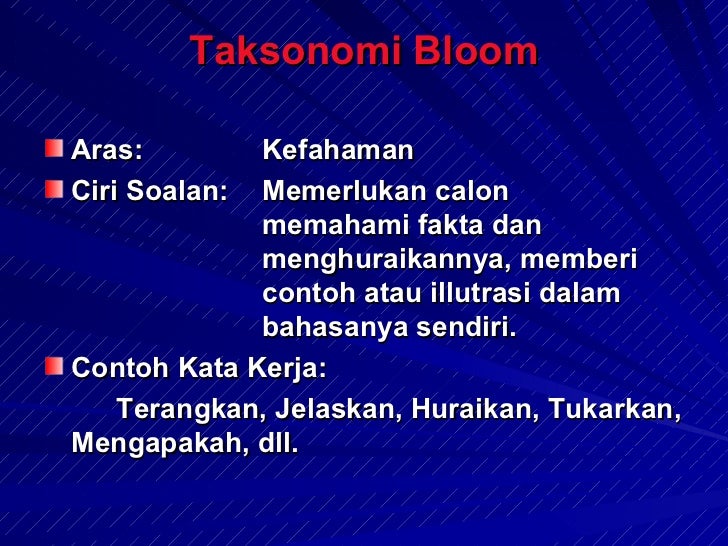 Taksonomi Bloom

Aras: Kefahaman

Ciri Soalan: Memerlukan calon memahami fakta dan menghuraikannya, memberi contoh atau illutrasi dalam bahasanya sendiri.

Contoh Kata Kerja:

Terangkan, Jelaskan, Huraikan, Tukarkan, Mengapakah, dll.